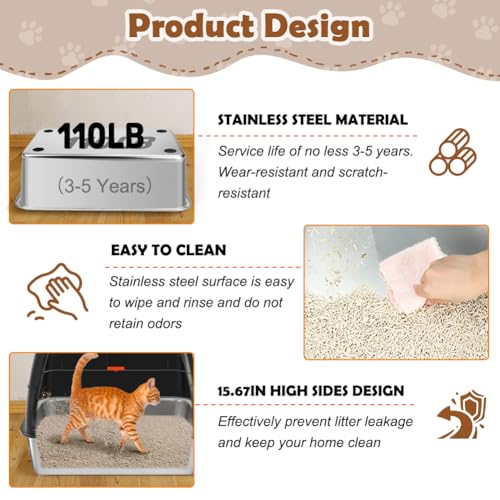 Product Design

110LB

(3-5 Years)

STAINLESS STEEL MATERIAL

Service life of no less 3-5 years. Wear-resistant and scratch-resistant

EASY TO CLEAN

Stainless steel surface is easy to wipe and rinse and do not retain odors

15.67IN HIGH SIDES DESIGN

Effectively prevent litter leakage and keep your home clean